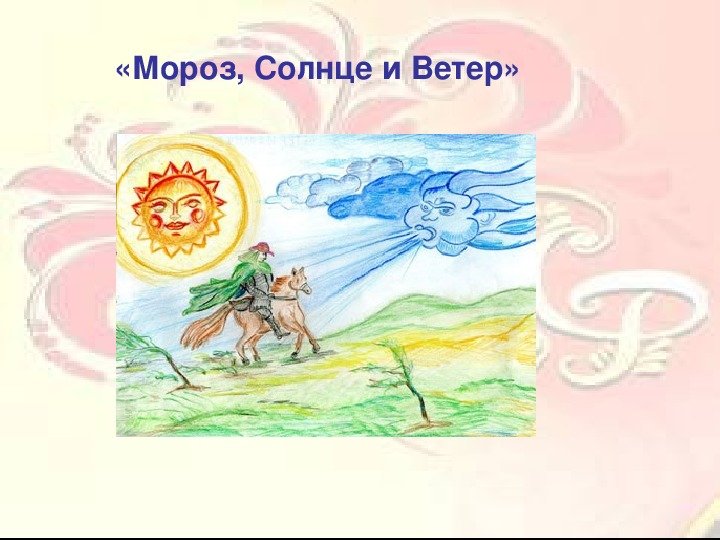 «Мороз, Солнце и Ветер»